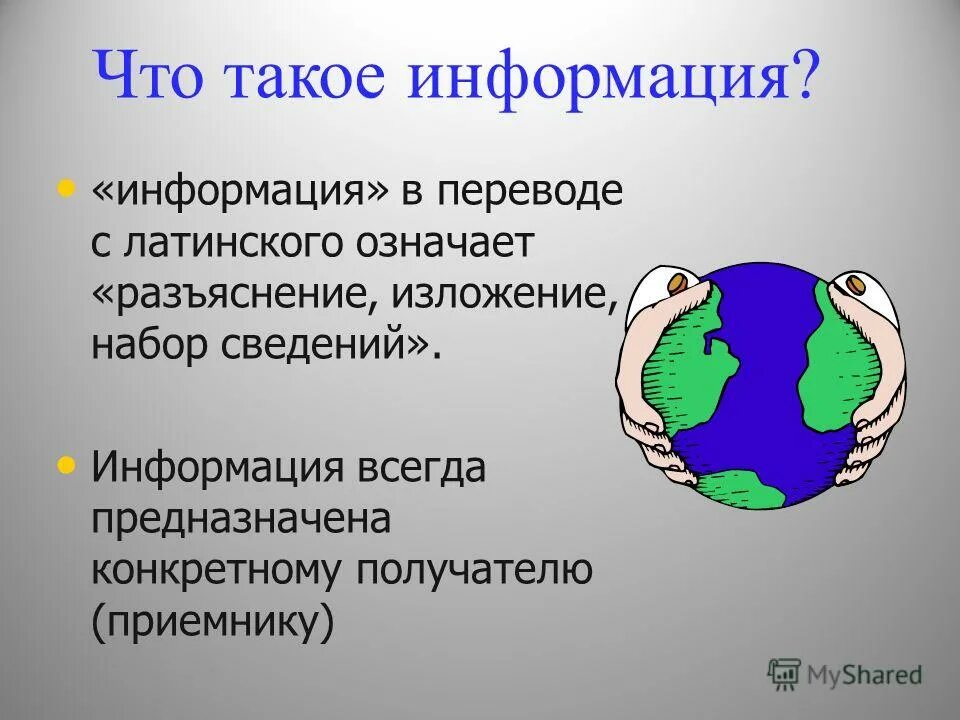 Что такое информация?

• «информация» в переводе с латинского означает «разъяснение, изложение, набор сведений».

• Информация всегда предназначена конкретному получателю (приемнику)

MyShared